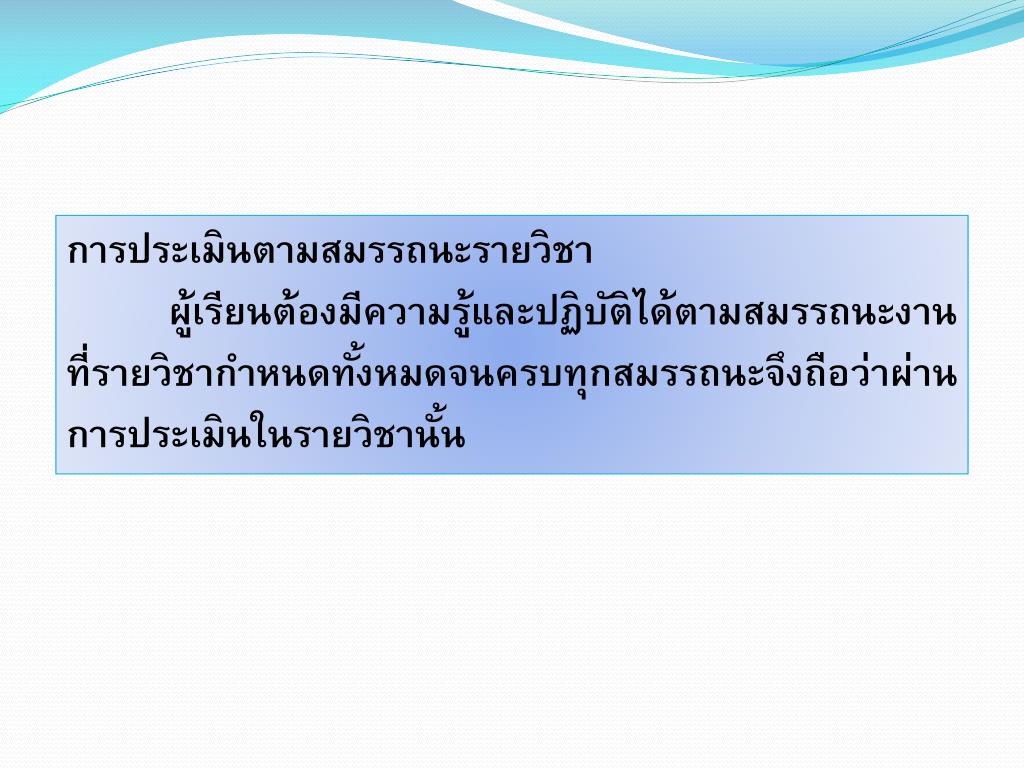 การประเมินตามสมรรถนะรายวิชา

ผู้เรียนต้องมีความรู้และปฏิบัติได้ตามสมรรถนะงานที่รายวิชากำหนดทั้งหมดจนครบทุกสมรรถนะจึงถือว่าผ่านการประเมินในรายวิชานั้น